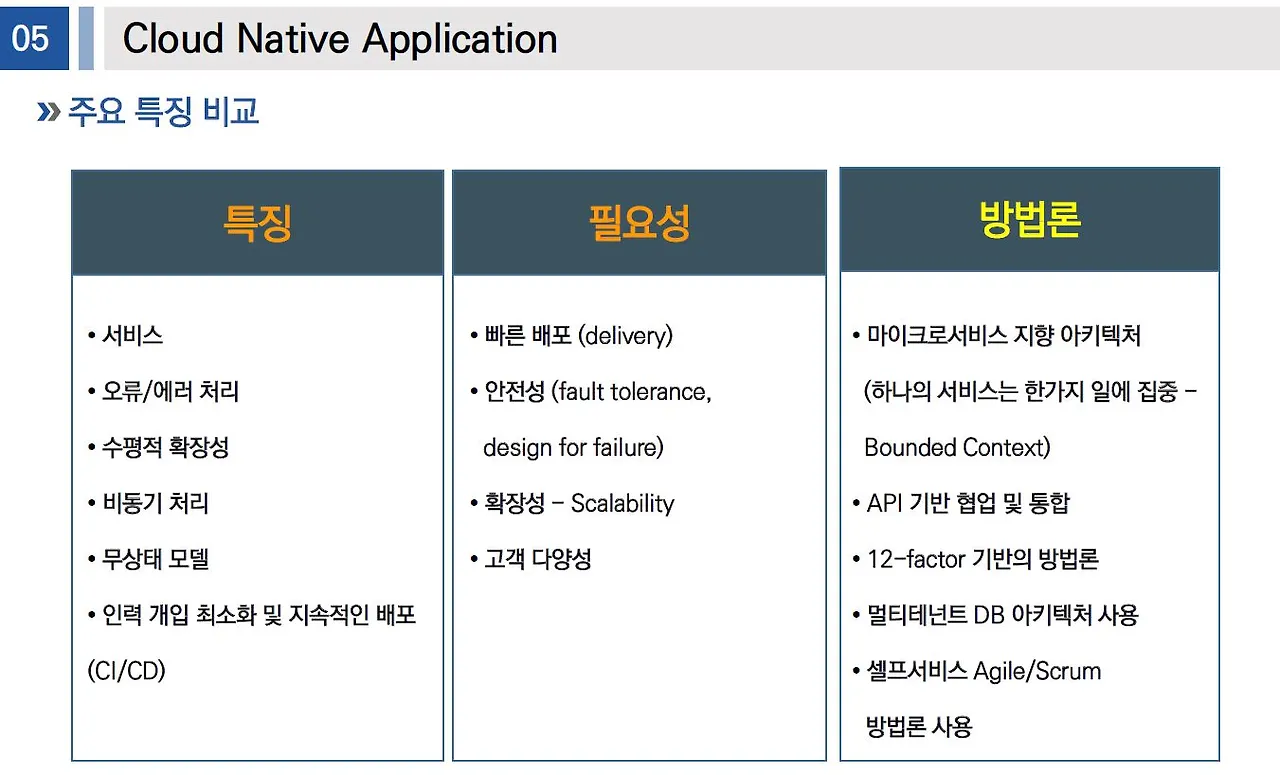 05 Cloud Native Application

» 주요 특징 비교

특징

• 서비스
• 오류/에러 처리
• 수평적 확장성
• 비동기 처리
• 무상태 모델
• 인력 개입 최소화 및 지속적인 배포 (CI/CD)

필요성

• 빠른 배포 (delivery)
• 안전성 (fault tolerance, design for failure)
• 확장성 – Scalability
• 고객 다양성

방법론

• 마이크로서비스 지향 아키텍처 (하나의 서비스는 한가지 일에 집중 – Bounded Context)
• API 기반 협업 및 통합
• 12-factor 기반의 방법론
• 멀티테넌트 DB 아키텍처 사용
• 셀프서비스 Agile/Scrum 방법론 사용